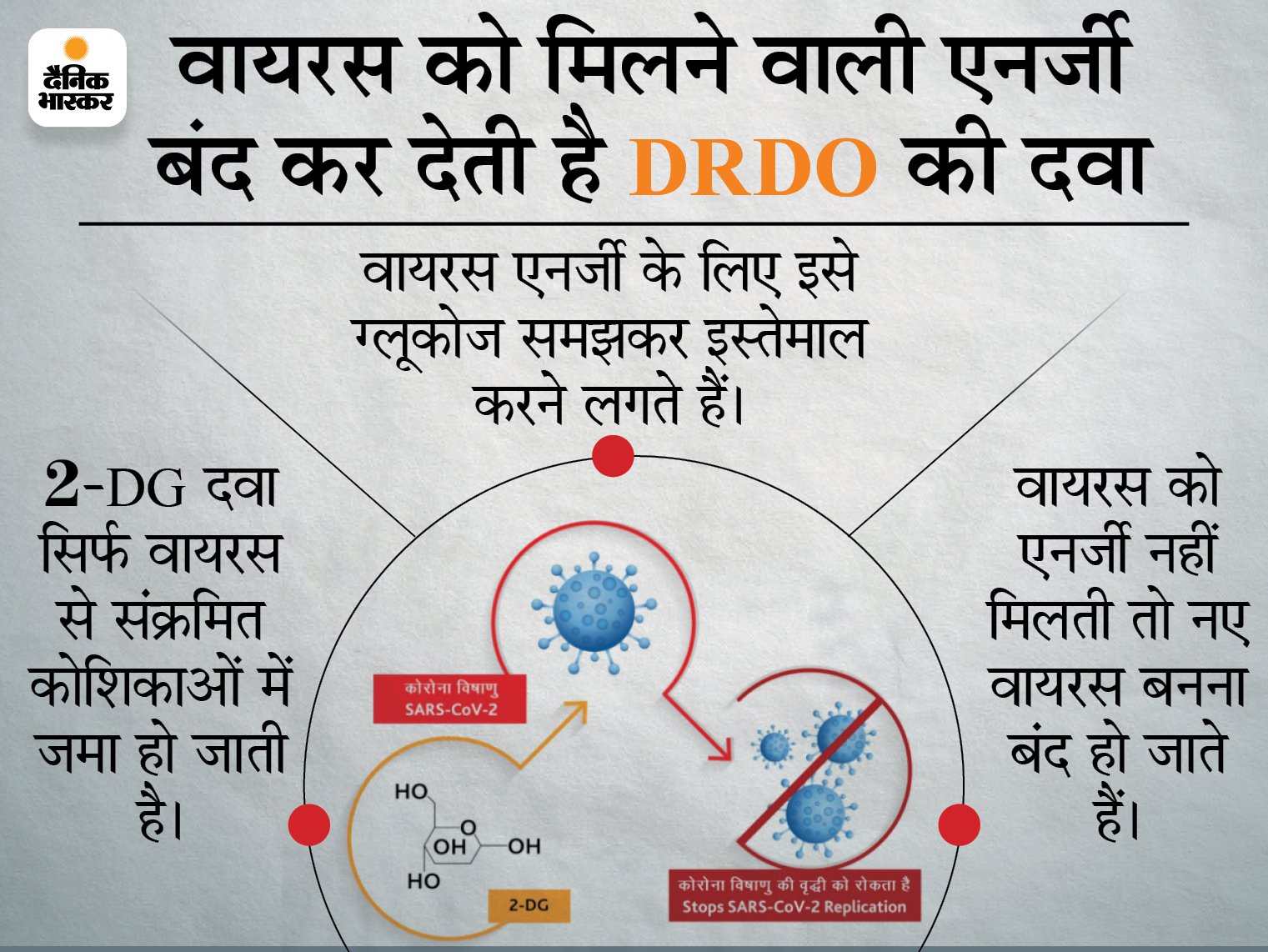 दैनिक भास्कर

वायरस को मिलने वाली एनर्जी बंद कर देती है DRDO की दवा

वायरस एनर्जी के लिए इसे ग्लूकोज समझकर इस्तेमाल करने लगते हैं।

2-DG दवा सिर्फ वायरस से संक्रमित कोशिकाओं में जमा हो जाती है।

वायरस को एनर्जी नहीं मिलती तो नए वायरस बनना बंद हो जाते हैं।

कोरोना विषाणु
SARS-CoV-2

HO
O
OH
OH
HO

2-DG

कोरोना विषाणु की वृद्धी को रोकता है
Stops SARS-CoV-2 Replication